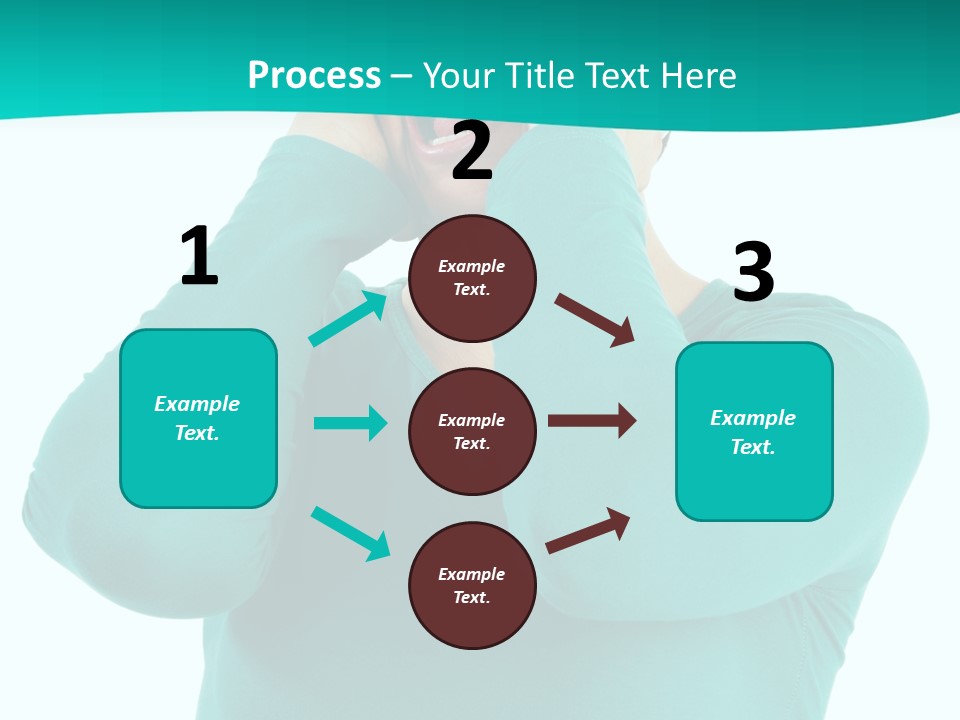 Process – Your Title Text Here

1

Example Text.

2

Example Text.

Example Text.

Example Text.

3

Example Text.